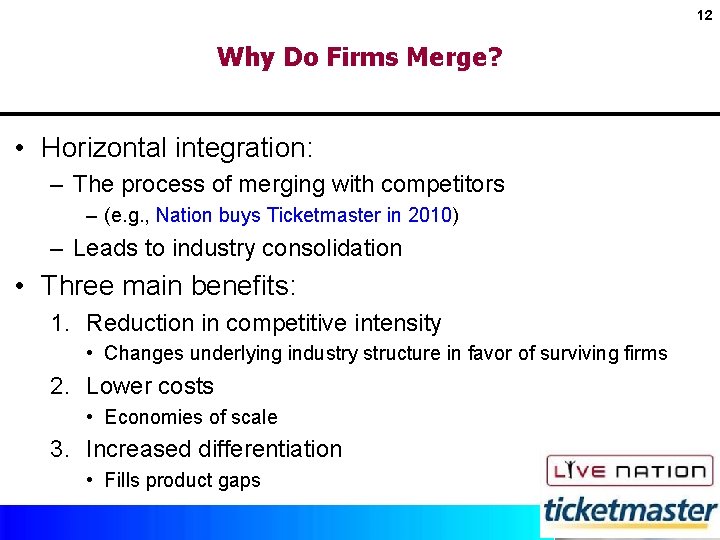 12

Why Do Firms Merge?

• Horizontal integration:
– The process of merging with competitors
– (e.g., Nation buys Ticketmaster in 2010)
– Leads to industry consolidation

• Three main benefits:
1. Reduction in competitive intensity
• Changes underlying industry structure in favor of surviving firms
2. Lower costs
• Economies of scale
3. Increased differentiation
• Fills product gaps

LIVE NATION

ticketmaster